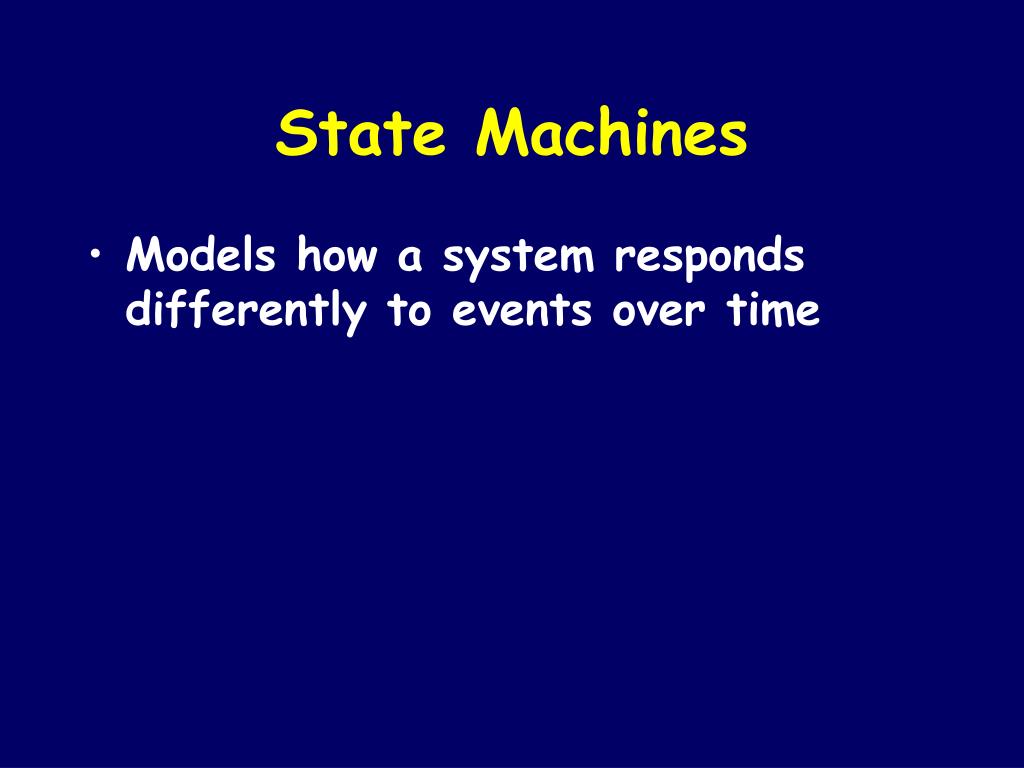 State Machines

• Models how a system responds differently to events over time